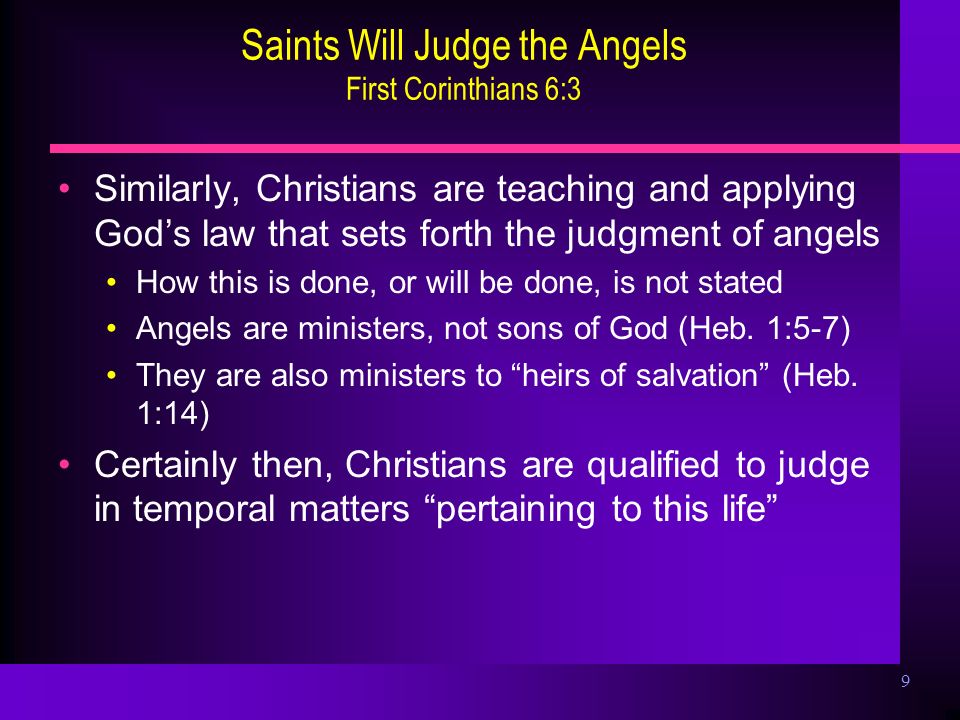 Saints Will Judge the Angels
First Corinthians 6:3

• Similarly, Christians are teaching and applying God’s law that sets forth the judgment of angels
  • How this is done, or will be done, is not stated
  • Angels are ministers, not sons of God (Heb. 1:5-7)
  • They are also ministers to “heirs of salvation” (Heb. 1:14)
• Certainly then, Christians are qualified to judge in temporal matters “pertaining to this life”

9